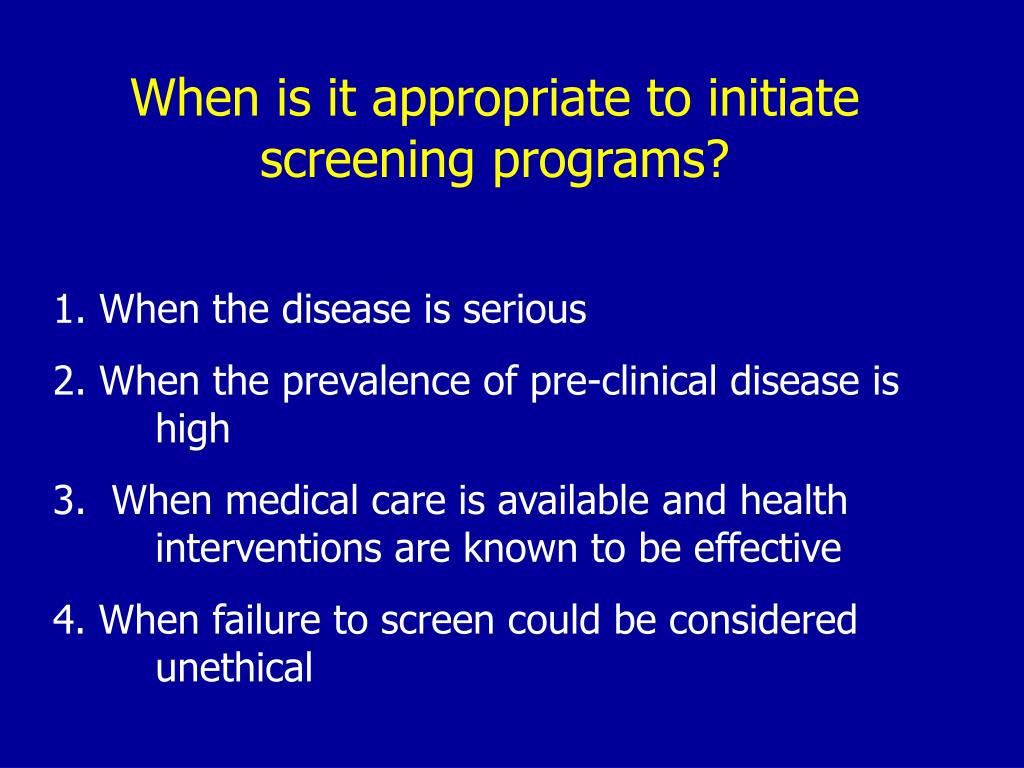 When is it appropriate to initiate screening programs?

1. When the disease is serious

2. When the prevalence of pre-clinical disease is high

3. When medical care is available and health interventions are known to be effective

4. When failure to screen could be considered unethical